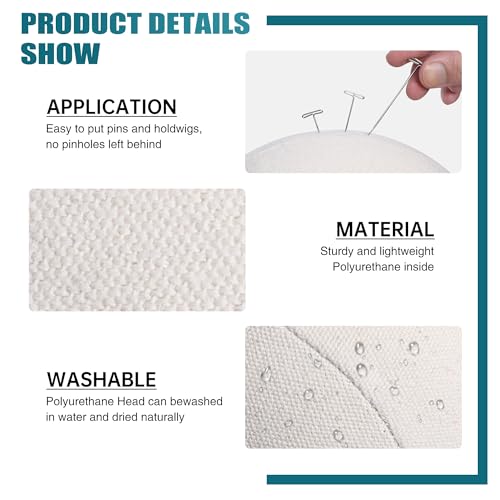 PRODUCT DETAILS SHOW

APPLICATION

Easy to put pins and holdwigs, no pinholes left behind

MATERIAL

Sturdy and lightweight Polyurethane inside

WASHABLE

Polyurethane Head can bewashed in water and dried naturally